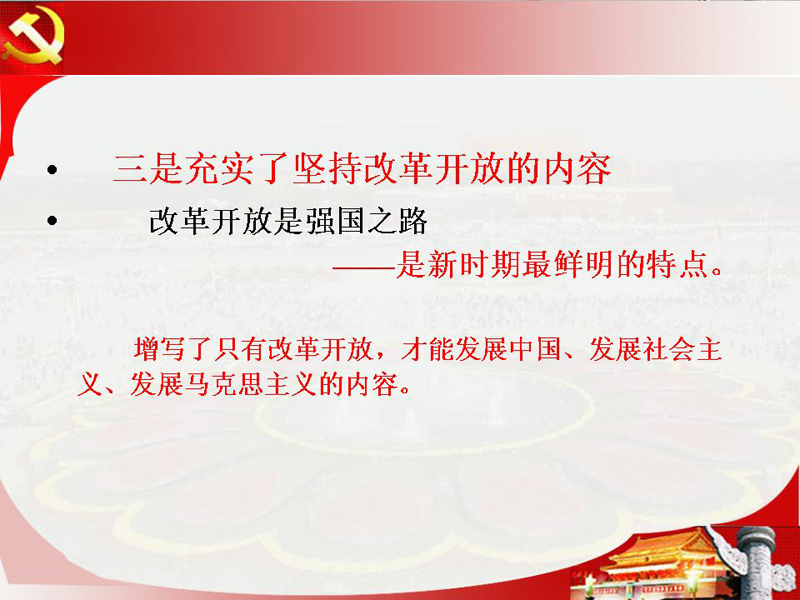 • 三是充实了坚持改革开放的内容

• 改革开放是强国之路

——是新时期最鲜明的特点。

增写了只有改革开放，才能发展中国、发展社会主义、发展马克思主义的内容。